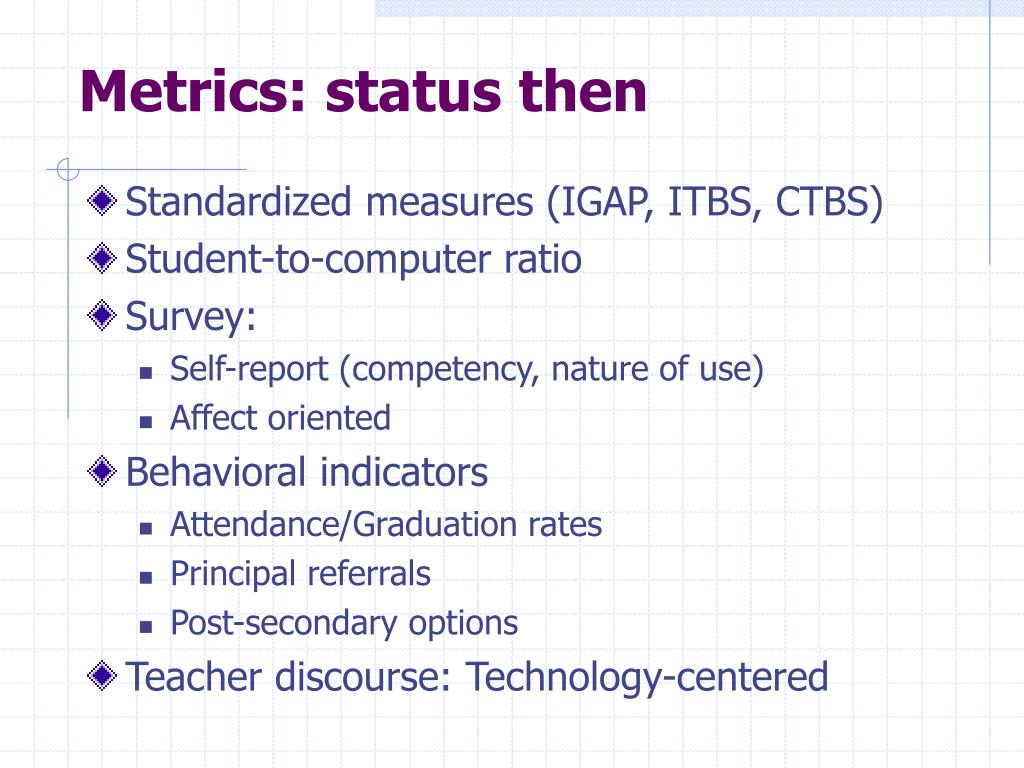 Metrics: status then

Standardized measures (IGAP, ITBS, CTBS)
Student-to-computer ratio
Survey:
Self-report (competency, nature of use)
Affect oriented
Behavioral indicators
Attendance/Graduation rates
Principal referrals
Post-secondary options
Teacher discourse: Technology-centered